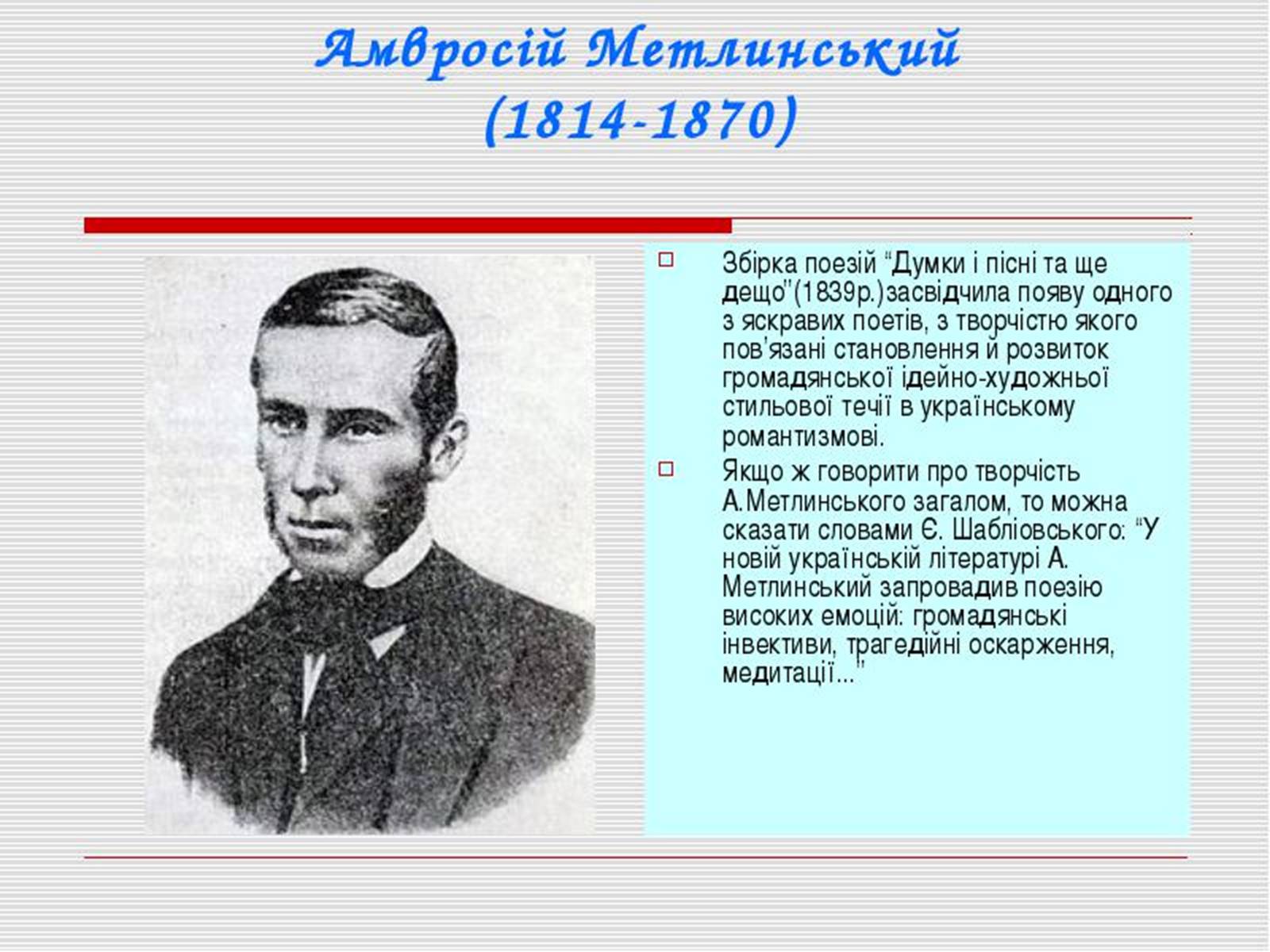 Амвросій Метлинський
(1814-1870)

Збірка поезій “Думки і пісні та ще дещо”(1839р.)засвідчила появу одного з яскравих поетів, з творчістю якого пов’язані становлення й розвиток громадянської ідейно-художньої стильової течії в українському романтизмові.

Якщо ж говорити про творчість А.Метлинського загалом, то можна сказати словами Є. Шабліовського: “У новій українській літературі А. Метлинський запровадив поезію високих емоцій: громадянські інвективи, трагедійні оскарження, медитації...”